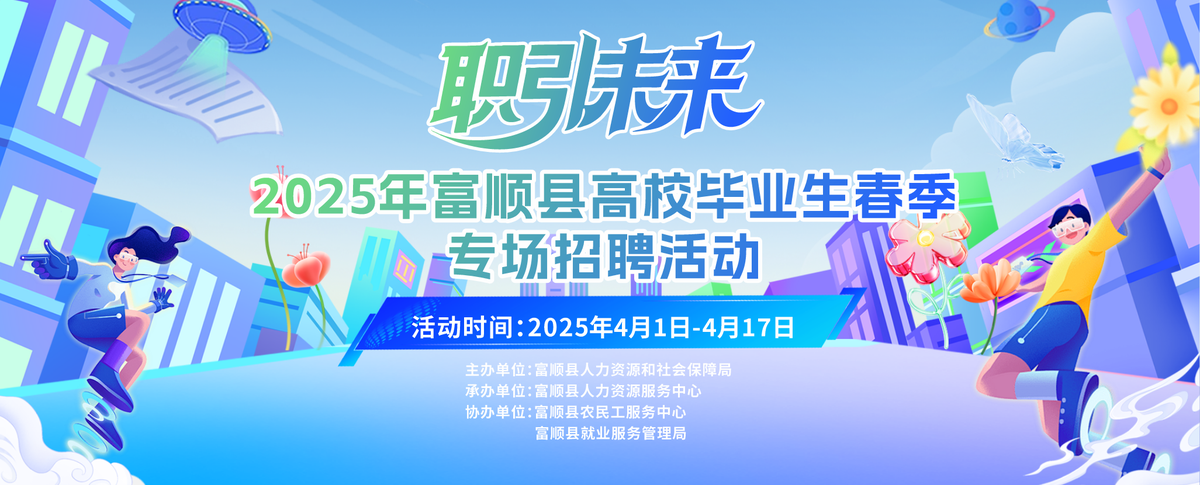 职引未来

2025年富顺县高校毕业生春季专场招聘活动

活动时间:2025年4月1日-4月17日

主办单位:富顺县人力资源和社会保障局
承办单位:富顺县人力资源服务中心
协办单位:富顺县农民工服务中心
富顺县就业服务管理局